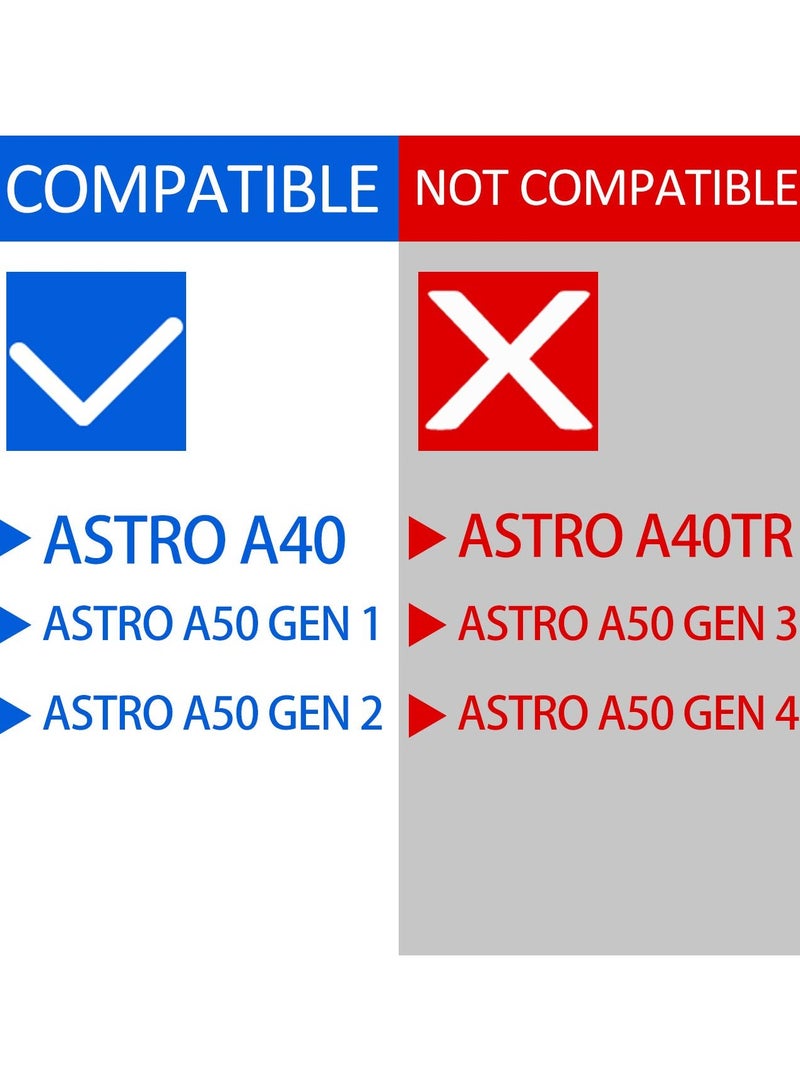 COMPATIBLE

ASTRO A40
ASTRO A50 GEN 1
ASTRO A50 GEN 2

NOT COMPATIBLE

ASTRO A40TR
ASTRO A50 GEN 3
ASTRO A50 GEN 4